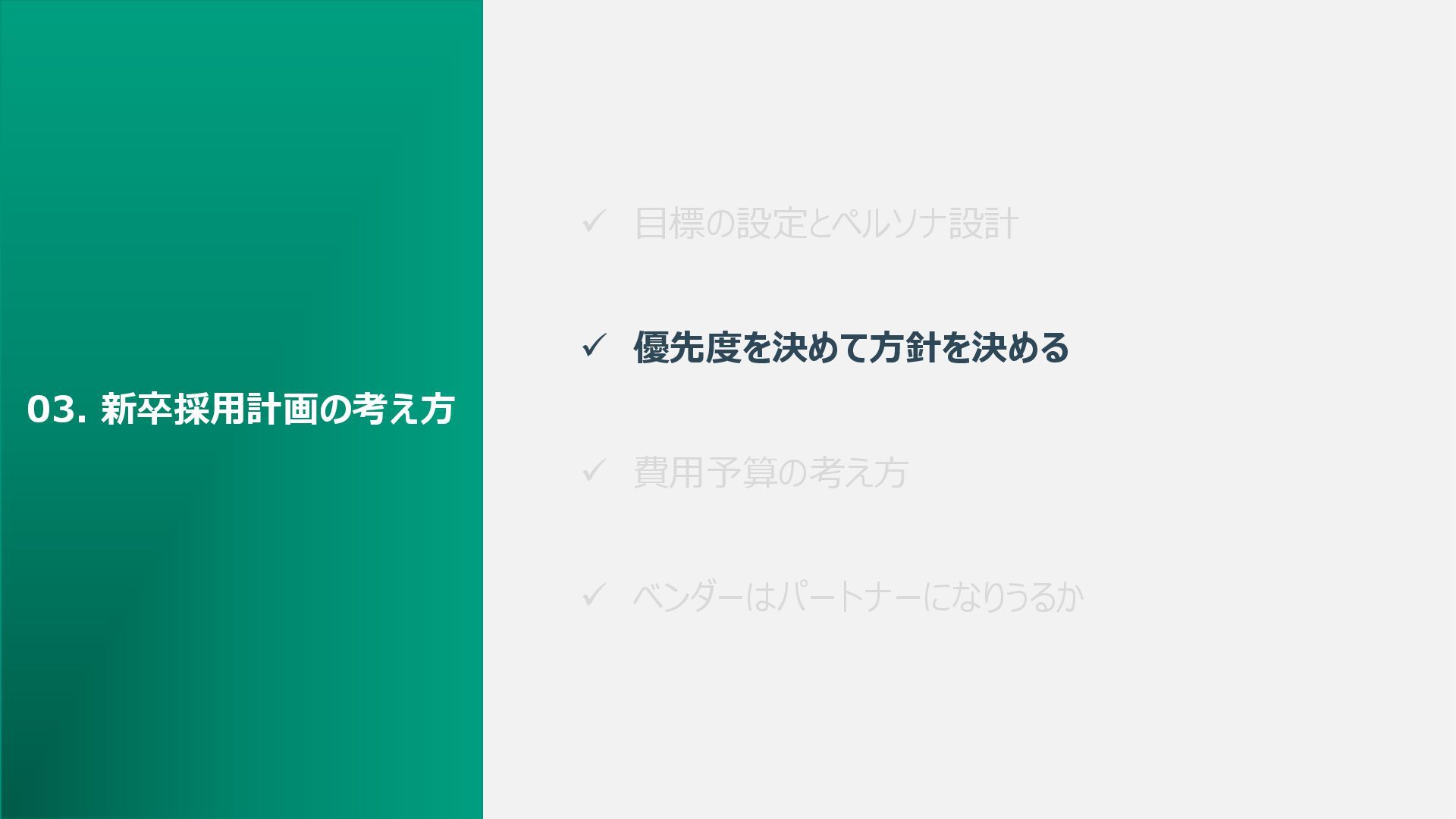 03. 新卒採用計画の考え方

✓ 目標の設定とペルソナ設計

✓ 優先度を決めて方針を決める

✓ 費用予算の考え方

✓ ベンダーはパートナーになりうるか